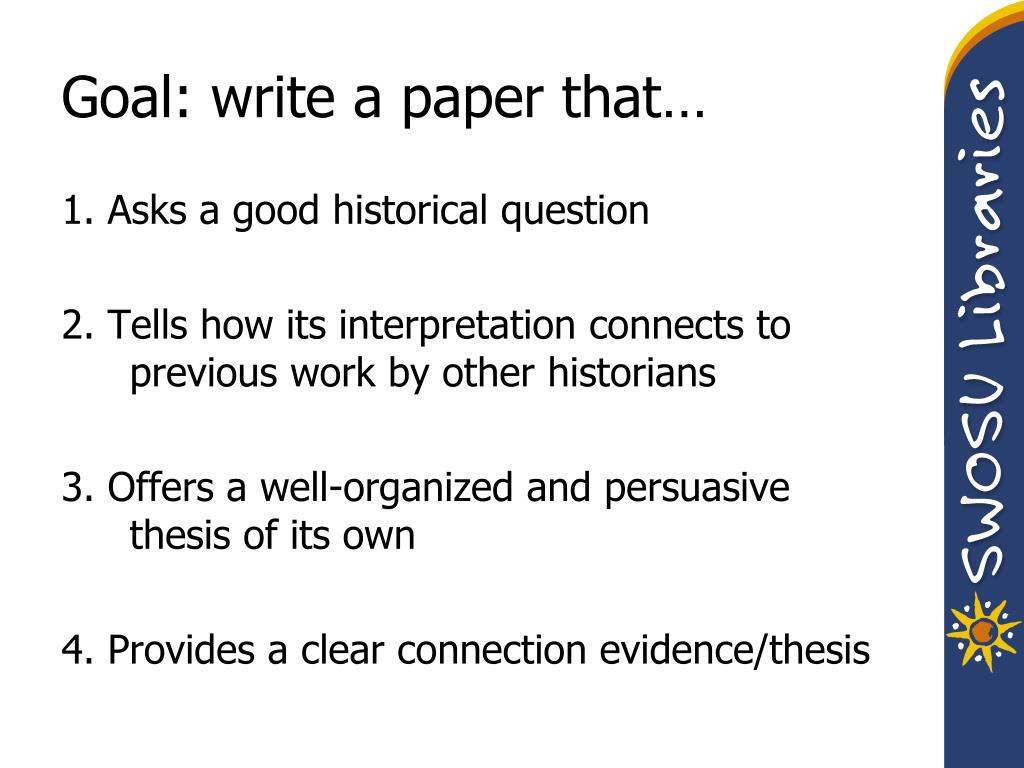 Goal: write a paper that…

1. Asks a good historical question

2. Tells how its interpretation connects to previous work by other historians

3. Offers a well-organized and persuasive thesis of its own

4. Provides a clear connection evidence/thesis

SWOSU Libraries